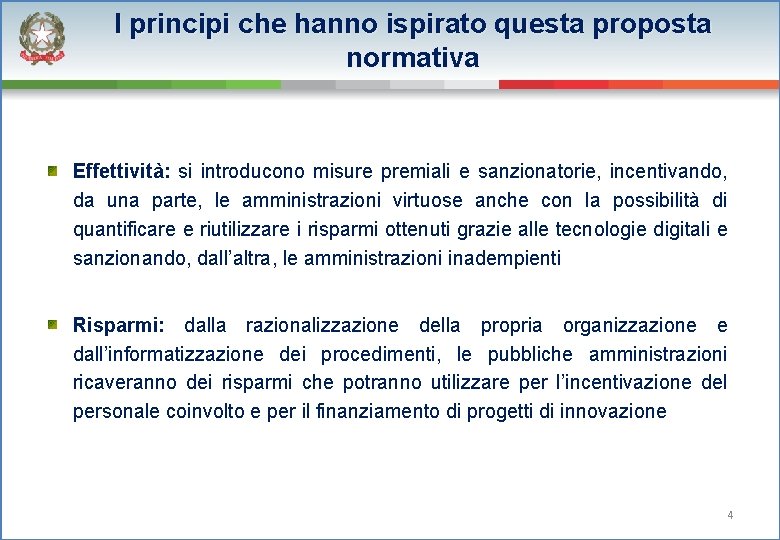 I principi che hanno ispirato questa proposta normativa

Effettività: si introducono misure premiali e sanzionatorie, incentivando, da una parte, le amministrazioni virtuose anche con la possibilità di quantificare e riutilizzare i risparmi ottenuti grazie alle tecnologie digitali e sanzionando, dall'altra, le amministrazioni inadempienti

Risparmi: dalla razionalizzazione della propria organizzazione e dall'informatizzazione dei procedimenti, le pubbliche amministrazioni ricaveranno dei risparmi che potranno utilizzare per l'incentivazione del personale coinvolto e per il finanziamento di progetti di innovazione

4